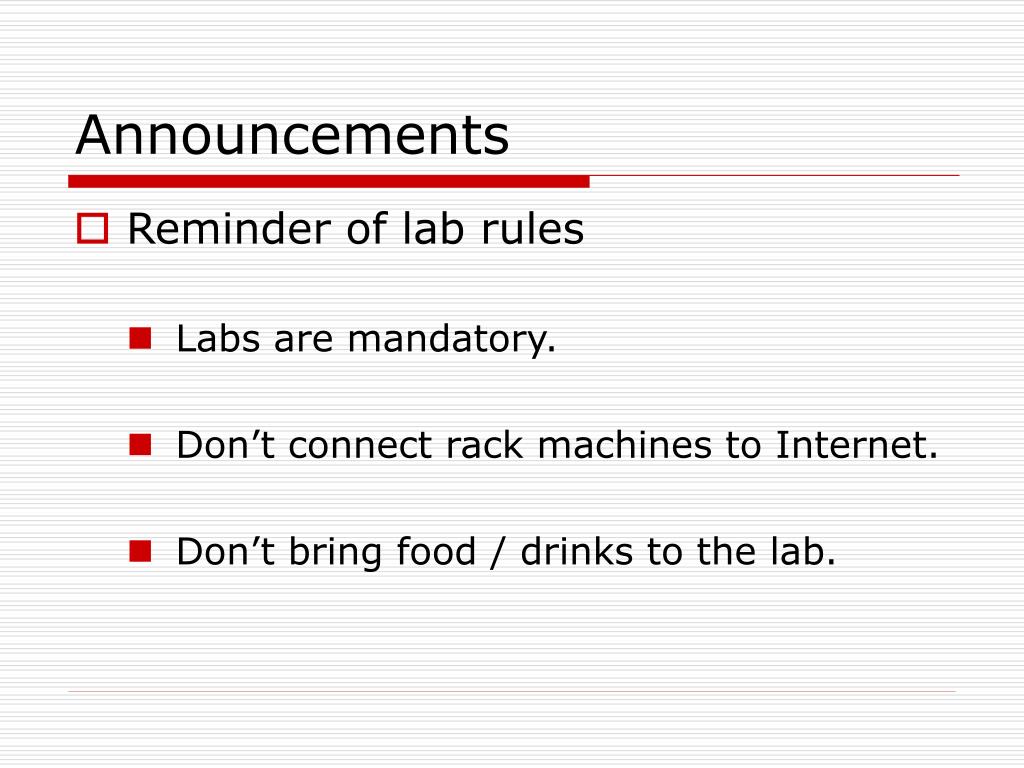 Announcements

Reminder of lab rules

Labs are mandatory.

Don’t connect rack machines to Internet.

Don’t bring food / drinks to the lab.